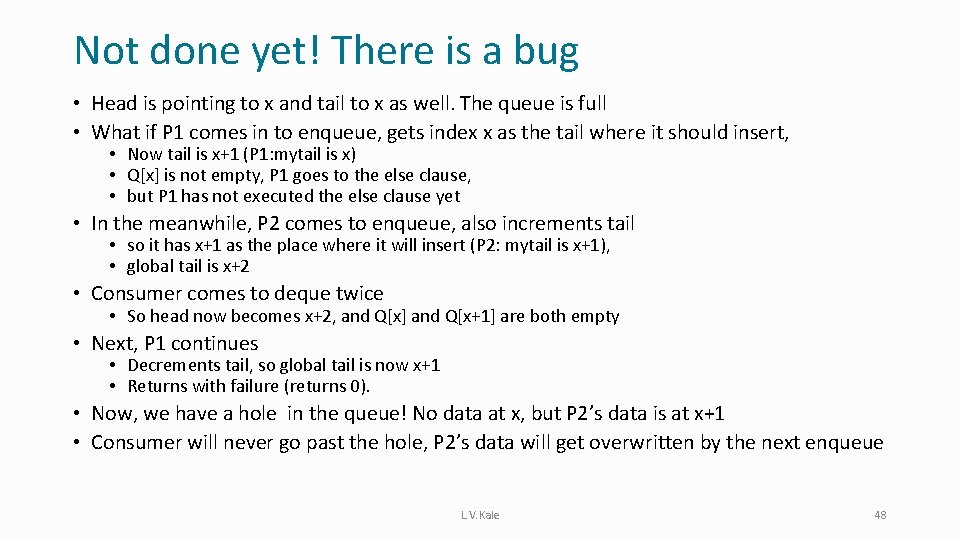 Not done yet! There is a bug

• Head is pointing to x and tail to x as well. The queue is full
• What if P1 comes in to enqueue, gets index x as the tail where it should insert,
  • Now tail is x+1 (P1:mytail is x)
  • Q[x] is not empty, P1 goes to the else clause,
  • but P1 has not executed the else clause yet
• In the meanwhile, P2 comes to enqueue, also increments tail
  • so it has x+1 as the place where it will insert (P2: mytail is x+1),
  • global tail is x+2
• Consumer comes to deque twice
  • So head now becomes x+2, and Q[x] and Q[x+1] are both empty
• Next, P1 continues
  • Decrements tail, so global tail is now x+1
  • Returns with failure (returns 0).
• Now, we have a hole in the queue! No data at x, but P2's data is at x+1
• Consumer will never go past the hole, P2's data will get overwritten by the next enqueue

L.V.Kale

48